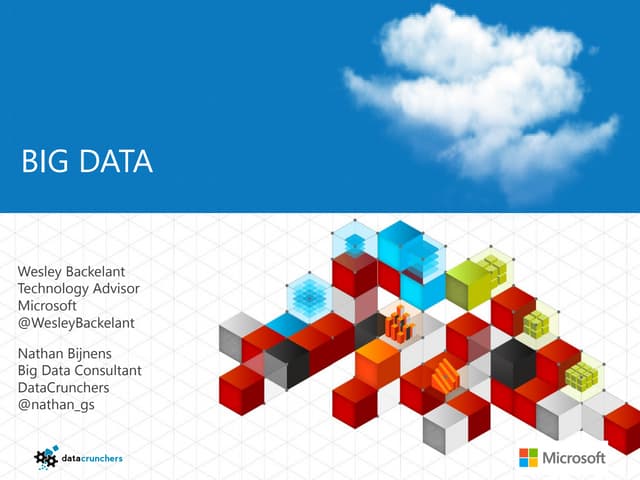 BIG DATA

Wesley Backelant
Technology Advisor
Microsoft
@WesleyBackelant

Nathan Bijnens
Big Data Consultant
DataCrunchers
@nathan_gs

datacrunchers

Microsoft